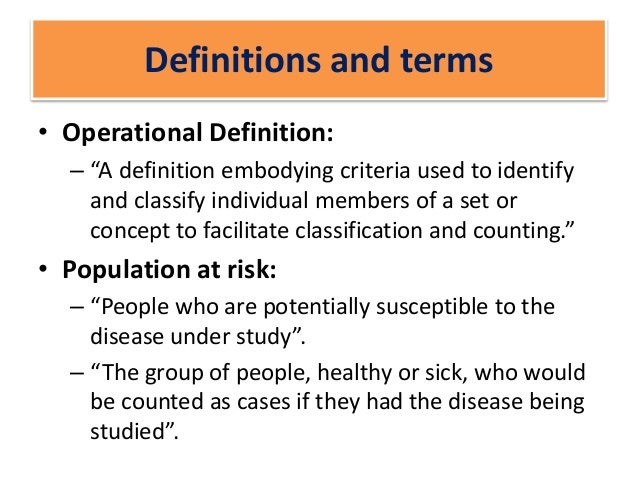 Definitions and terms

• Operational Definition:
  – “A definition embodying criteria used to identify and classify individual members of a set or concept to facilitate classification and counting.”

• Population at risk:
  – “People who are potentially susceptible to the disease under study”.
  – “The group of people, healthy or sick, who would be counted as cases if they had the disease being studied”.